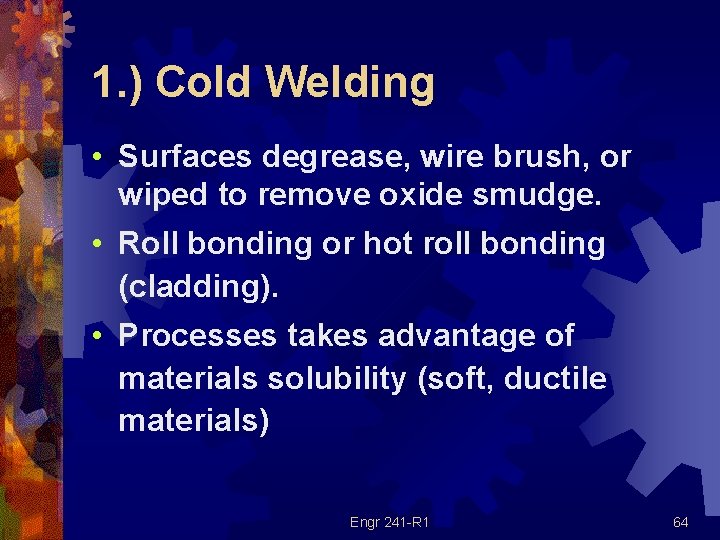 1.) Cold Welding

• Surfaces degrease, wire brush, or wiped to remove oxide smudge.

• Roll bonding or hot roll bonding (cladding).

• Processes takes advantage of materials solubility (soft, ductile materials)

Engr 241-R1

64